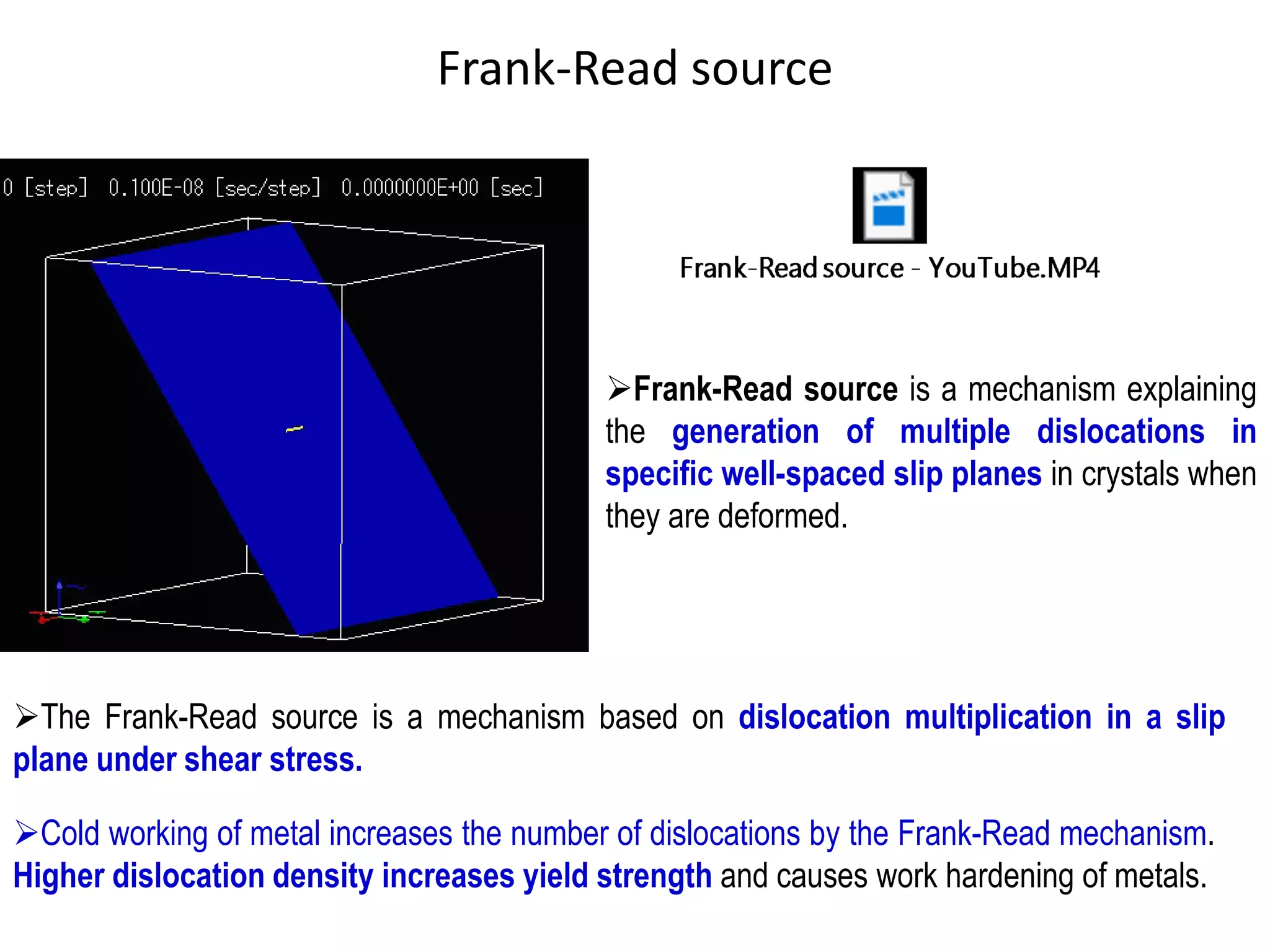 Frank-Read source

0 [step] 0.100E-08 [sec/step] 0.0000000E+00 [sec]

Frank-Read source - YouTube.MP4

➢Frank-Read source is a mechanism explaining the generation of multiple dislocations in specific well-spaced slip planes in crystals when they are deformed.

➢The Frank-Read source is a mechanism based on dislocation multiplication in a slip plane under shear stress.

➢Cold working of metal increases the number of dislocations by the Frank-Read mechanism. Higher dislocation density increases yield strength and causes work hardening of metals.